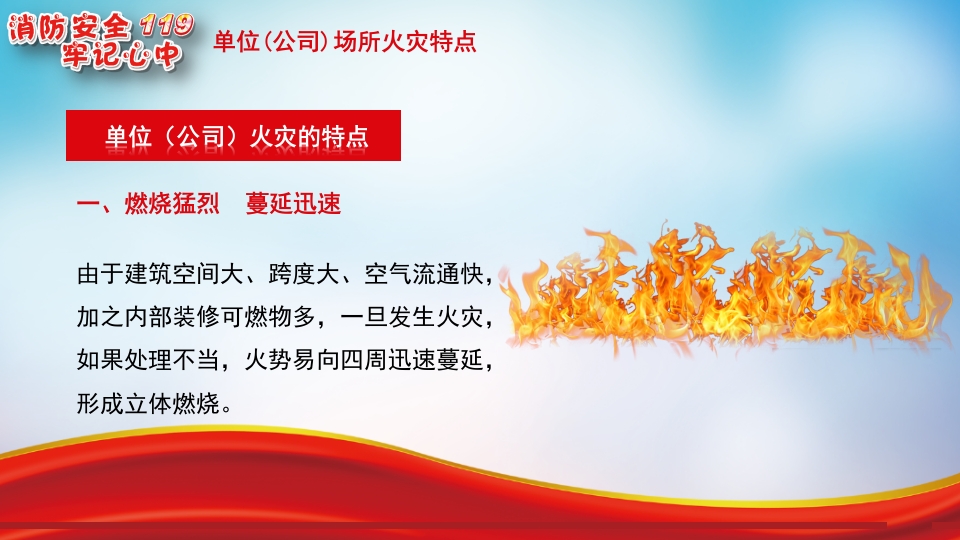 消防安全 119
牢记心中

单位（公司）场所火灾特点

单位（公司）火灾的特点

一、燃烧猛烈　蔓延迅速

由于建筑空间大、跨度大、空气流通快，加之内部装修可燃物多，一旦发生火灾，如果处理不当，火势易向四周迅速蔓延，形成立体燃烧。